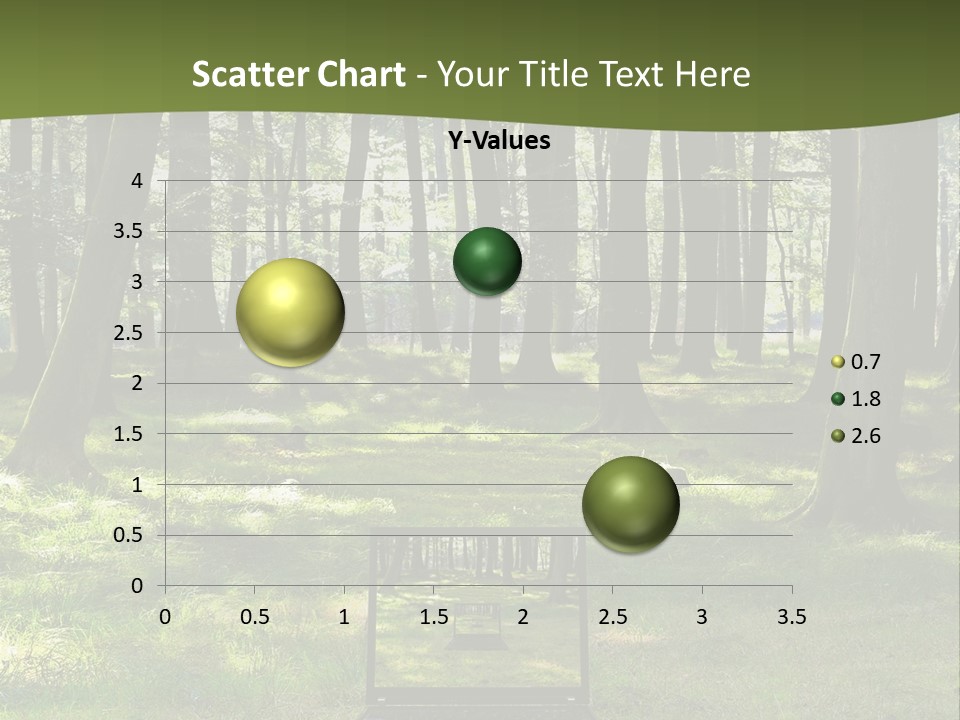 Scatter Chart - Your Title Text Here

Y-Values

4
3.5
3
2.5
2
1.5
1
0.5
0

0 0.5 1 1.5 2 2.5 3 3.5

0.7
1.8
2.6